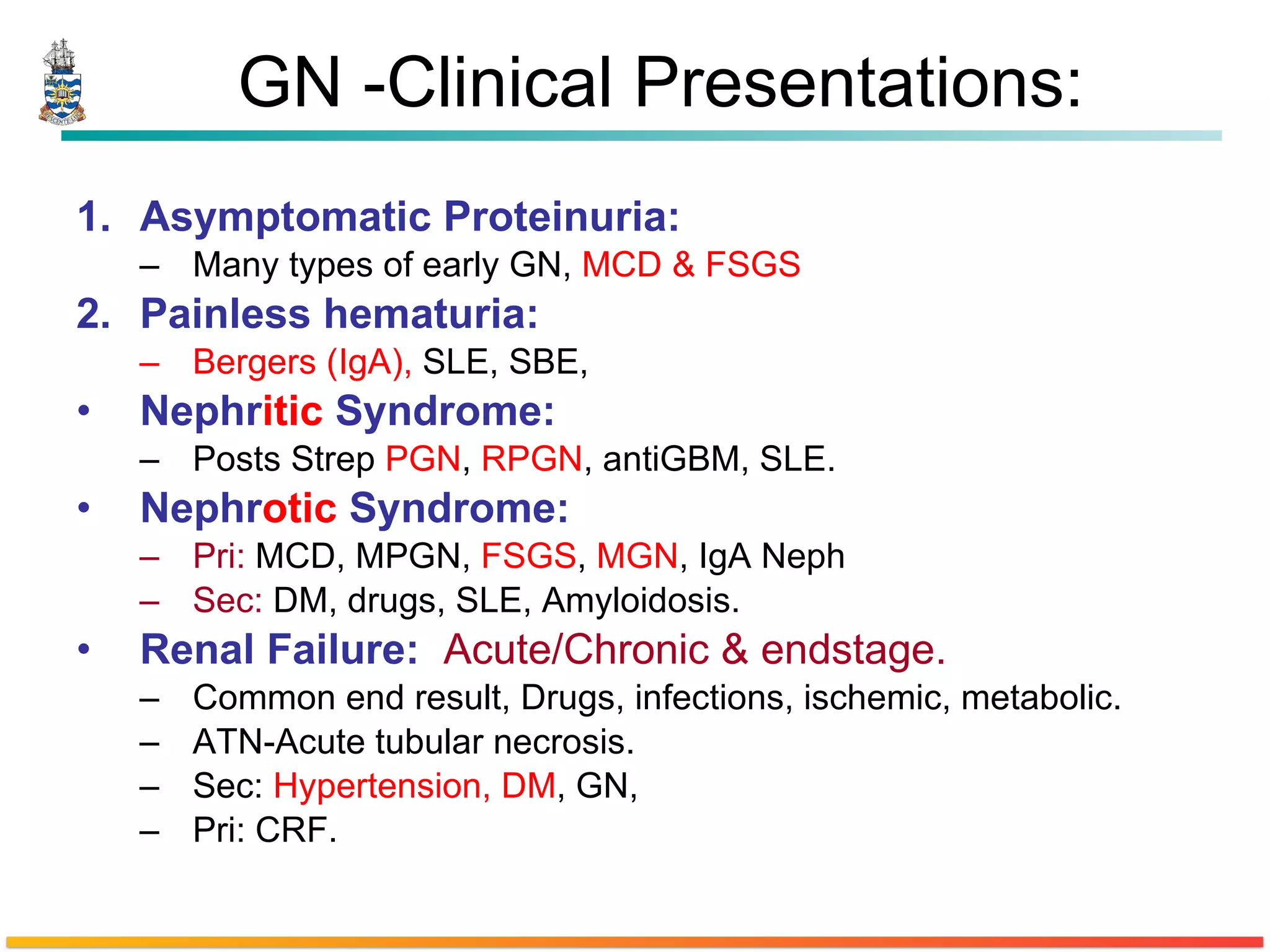 GN -Clinical Presentations:

1. Asymptomatic Proteinuria:
– Many types of early GN, MCD & FSGS

2. Painless hematuria:
– Bergers (IgA), SLE, SBE,

• Nephritic Syndrome:
– Posts Strep PGN, RPGN, antiGBM, SLE.

• Nephrotic Syndrome:
– Pri: MCD, MPGN, FSGS, MGN, IgA Neph
– Sec: DM, drugs, SLE, Amyloidosis.

• Renal Failure: Acute/Chronic & endstage.
– Common end result, Drugs, infections, ischemic, metabolic.
– ATN-Acute tubular necrosis.
– Sec: Hypertension, DM, GN,
– Pri: CRF.